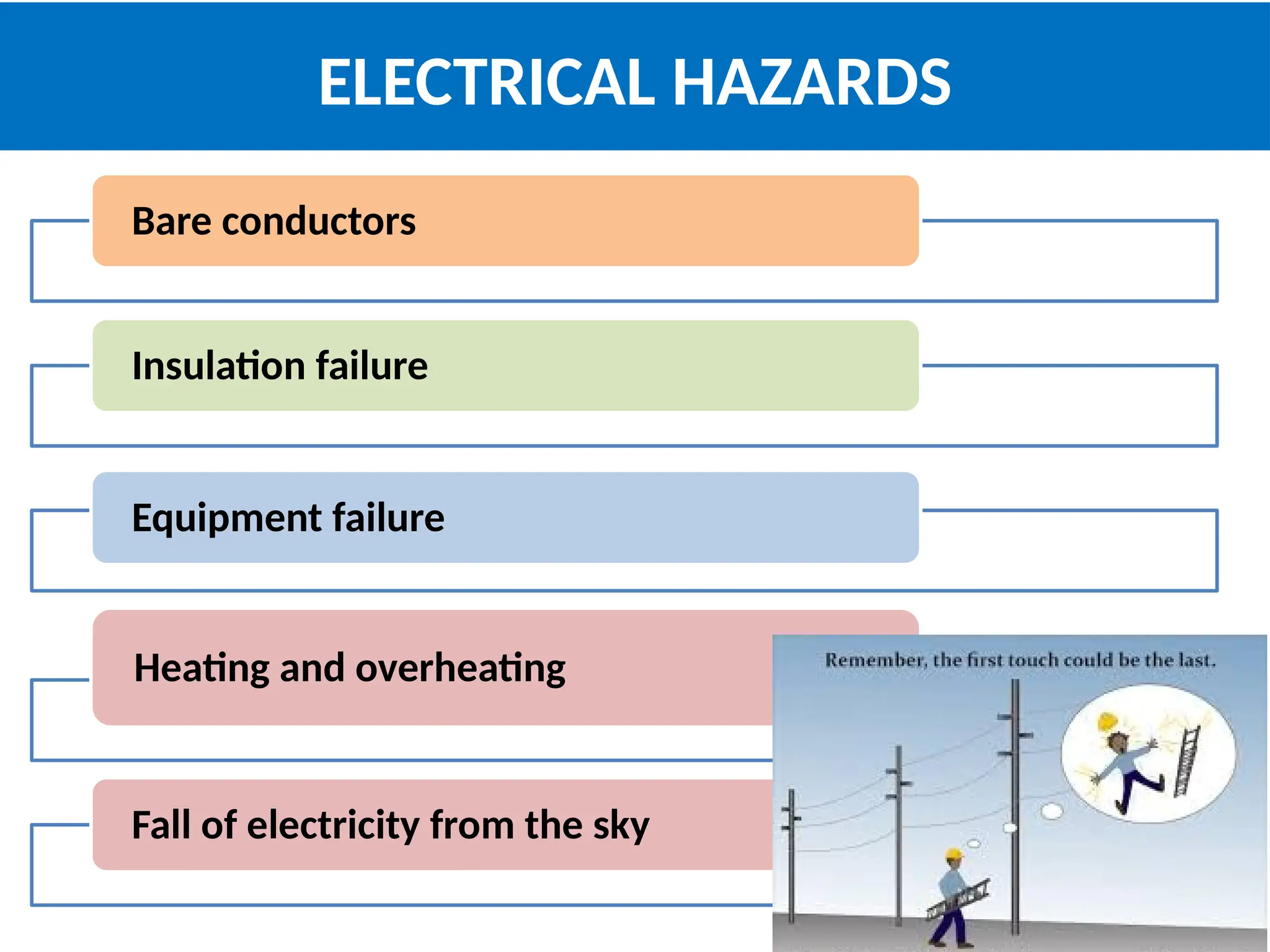 ELECTRICAL HAZARDS

Bare conductors

Insulation failure

Equipment failure

Heating and overheating

Fall of electricity from the sky

Remember, the first touch could be the last.